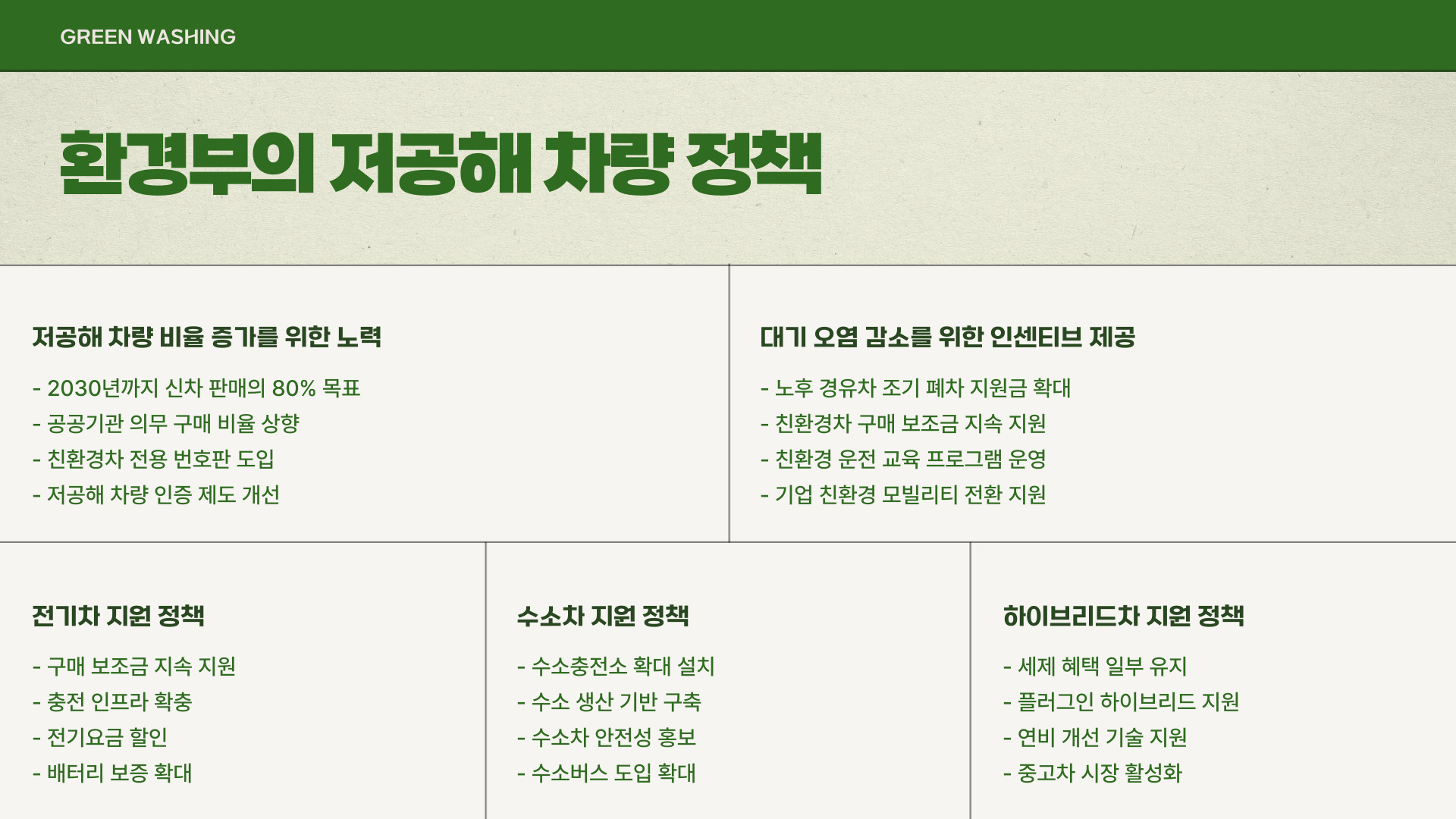 GREEN WASHING

환경부의 저공해 차량 정책

저공해 차량 비율 증가를 위한 노력

- 2030년까지 신차 판매의 80% 목표
- 공공기관 의무 구매 비율 상향
- 친환경차 전용 번호판 도입
- 저공해 차량 인증 제도 개선

대기 오염 감소를 위한 인센티브 제공

- 노후 경유차 조기 폐차 지원금 확대
- 친환경차 구매 보조금 지속 지원
- 친환경 운전 교육 프로그램 운영
- 기업 친환경 모빌리티 전환 지원

전기차 지원 정책

- 구매 보조금 지속 지원
- 충전 인프라 확충
- 전기요금 할인
- 배터리 보증 확대

수소차 지원 정책

- 수소충전소 확대 설치
- 수소 생산 기반 구축
- 수소차 안전성 홍보
- 수소버스 도입 확대

하이브리드차 지원 정책

- 세제 혜택 일부 유지
- 플러그인 하이브리드 지원
- 연비 개선 기술 지원
- 중고차 시장 활성화